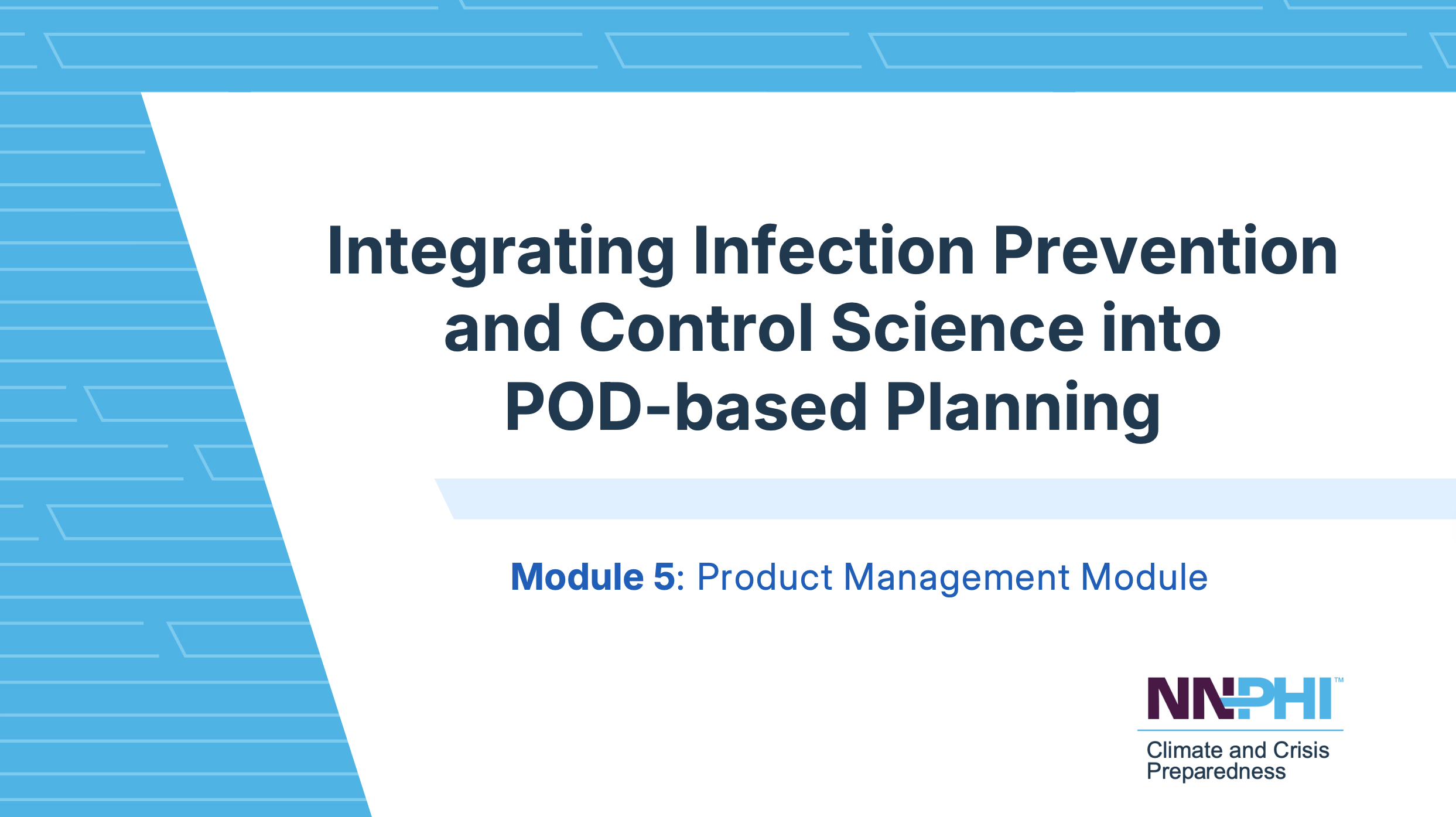 Integrating Infection Prevention and Control Science into POD-based Planning

Module 5: Product Management Module

NNPHI™

Climate and Crisis Preparedness